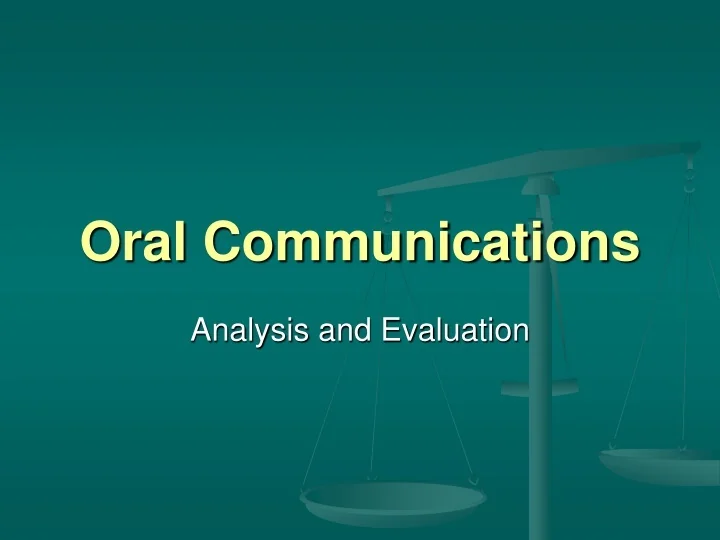 Oral Communications

Analysis and Evaluation